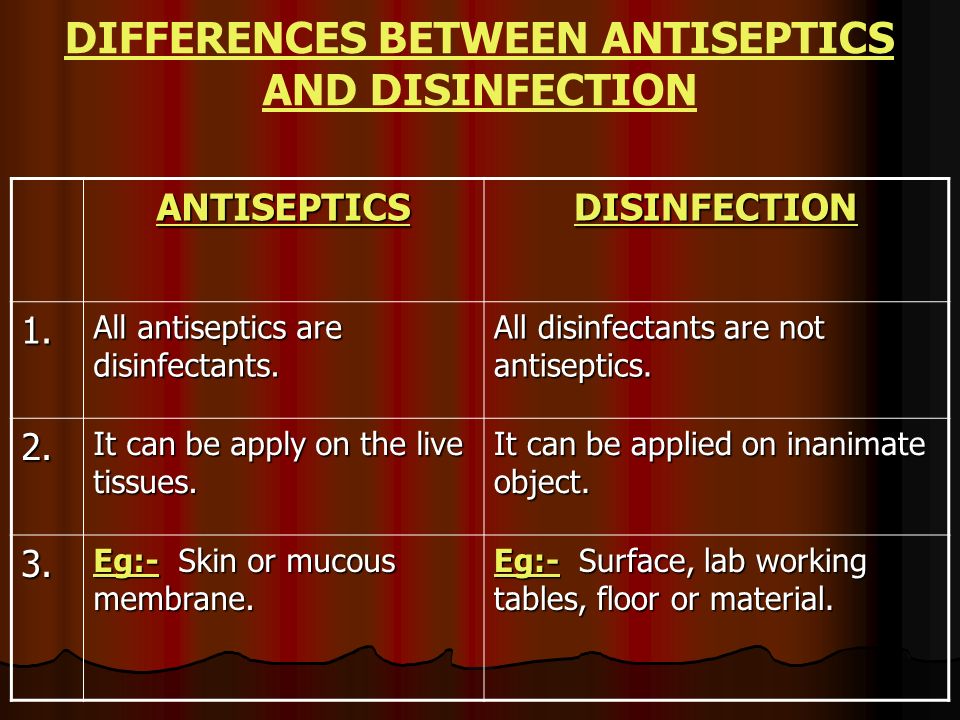 DIFFERENCES BETWEEN ANTISEPTICS AND DISINFECTION

| | ANTISEPTICS | DISINFECTION |
|---|---|---|
| 1. | All antiseptics are disinfectants. | All disinfectants are not antiseptics. |
| 2. | It can be apply on the live tissues. | It can be applied on inanimate object. |
| 3. | Eg:- Skin or mucous membrane. | Eg:- Surface, lab working tables, floor or material. |